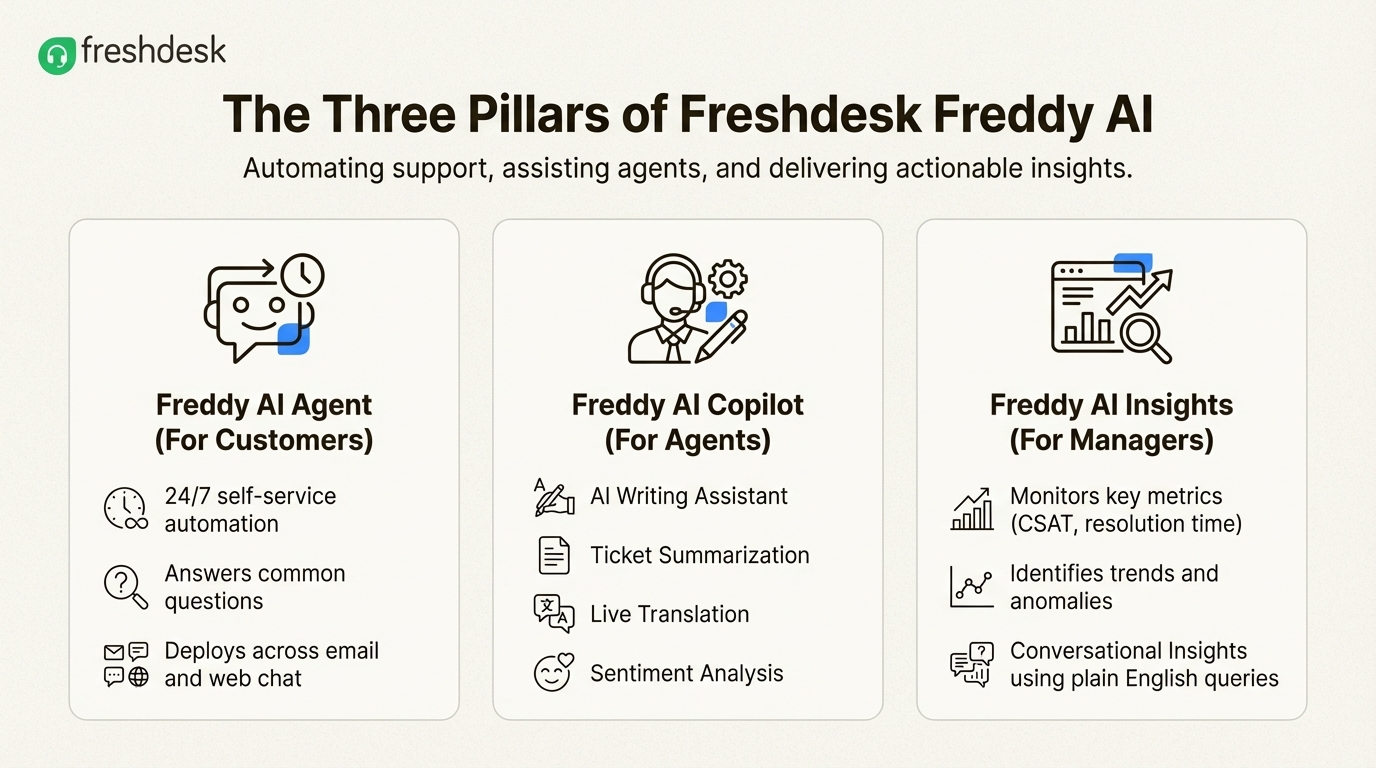 freshdesk

The Three Pillars of Freshdesk Freddy AI

Automating support, assisting agents, and delivering actionable insights.

Freddy AI Agent (For Customers)

24/7 self-service automation

Answers common questions

Deploys across email and web chat

Freddy AI Copilot (For Agents)

AI Writing Assistant

Ticket Summarization

Live Translation

Sentiment Analysis

Freddy AI Insights (For Managers)

Monitors key metrics (CSAT, resolution time)

Identifies trends and anomalies

Conversational Insights using plain English queries